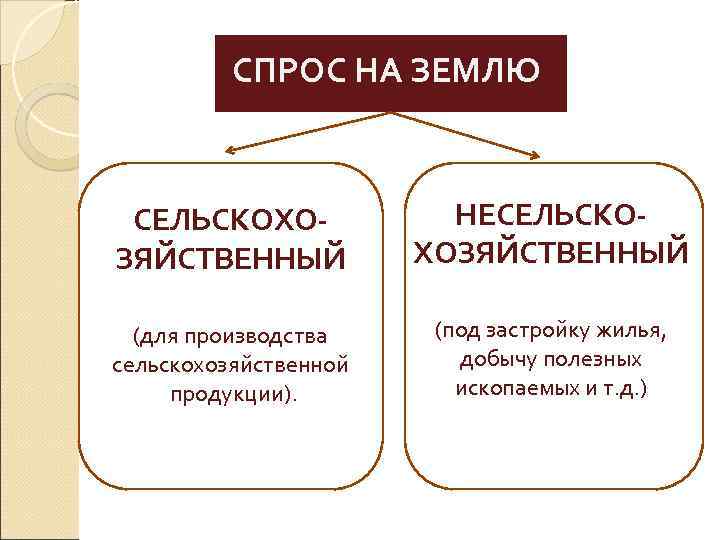 СПРОС НА ЗЕМЛЮ

СЕЛЬСКОХОЗЯЙСТВЕННЫЙ

(для производства сельскохозяйственной продукции).

НЕСЕЛЬСКОХОЗЯЙСТВЕННЫЙ

(под застройку жилья, добычу полезных ископаемых и т.д.)